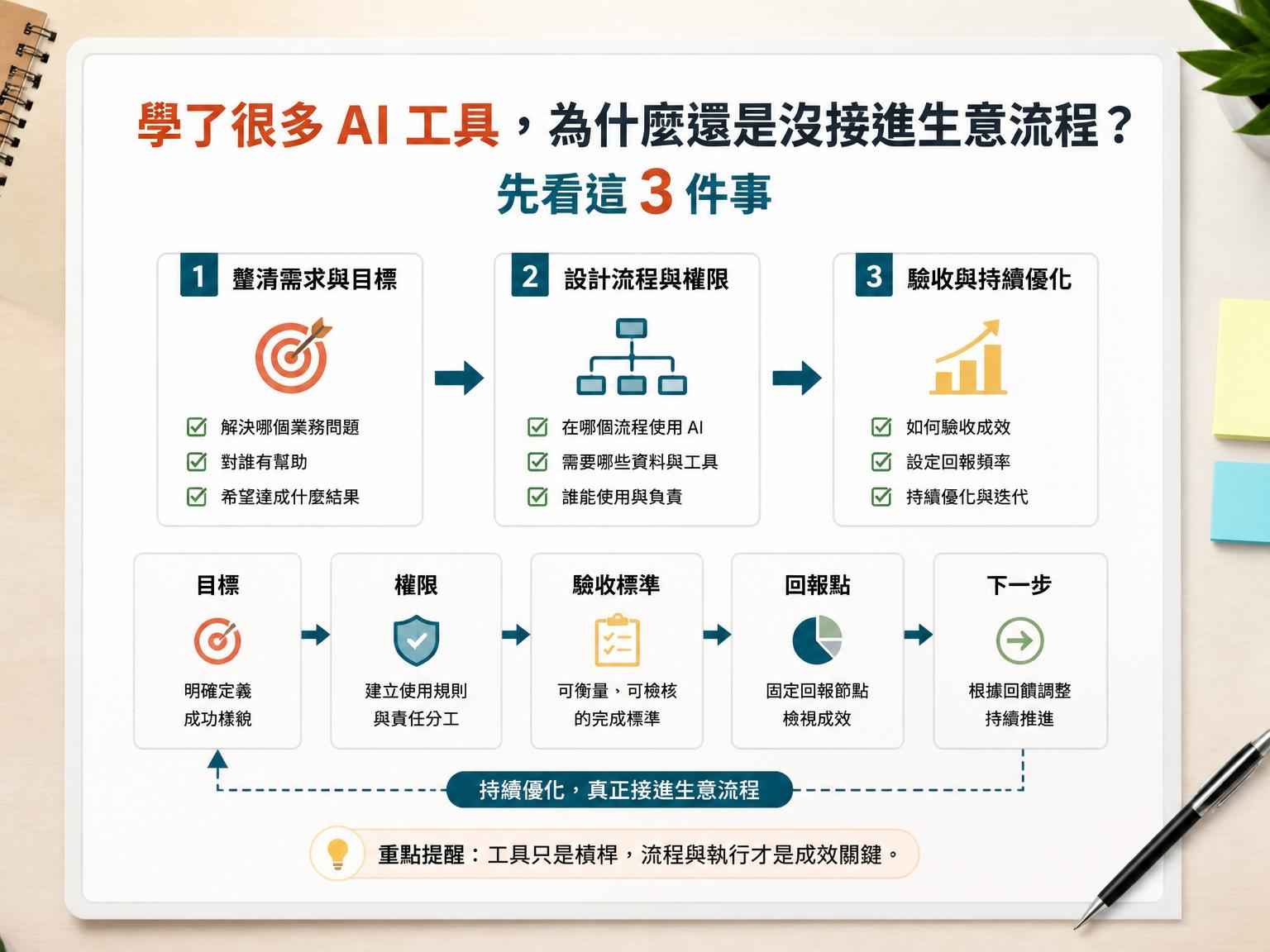 學了很多 AI 工具，為什麼還是沒接進生意流程？
先看這 3 件事

1 釐清需求與目標
解決哪個業務問題
對誰有幫助
希望達成什麼結果

2 設計流程與權限
在哪個流程使用 AI
需要哪些資料與工具
誰能使用與負責

3 驗收與持續優化
如何驗收成效
設定回報頻率
持續優化與迭代

目標
明確定義
成功樣貌

權限
建立使用規則
與責任分工

驗收標準
可衡量，可檢核
的完成標準

回報點
固定回報節點
檢視成效

下一步
根據回饋調整
持續推進

持續優化，真正接進生意流程

重點提醒：工具只是槓桿，流程與執行才是成效關鍵。